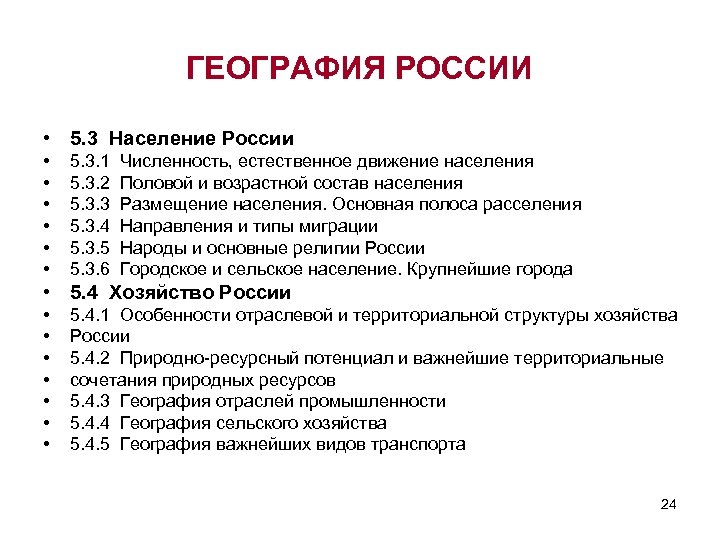 ГЕОГРАФИЯ РОССИИ

• 5.3 Население России
• 5.3.1 Численность, естественное движение населения
• 5.3.2 Половой и возрастной состав населения
• 5.3.3 Размещение населения. Основная полоса расселения
• 5.3.4 Направления и типы миграции
• 5.3.5 Народы и основные религии России
• 5.3.6 Городское и сельское население. Крупнейшие города
• 5.4 Хозяйство России
• 5.4.1 Особенности отраслевой и территориальной структуры хозяйства
• России
• 5.4.2 Природно-ресурсный потенциал и важнейшие территориальные
• сочетания природных ресурсов
• 5.4.3 География отраслей промышленности
• 5.4.4 География сельского хозяйства
• 5.4.5 География важнейших видов транспорта

24